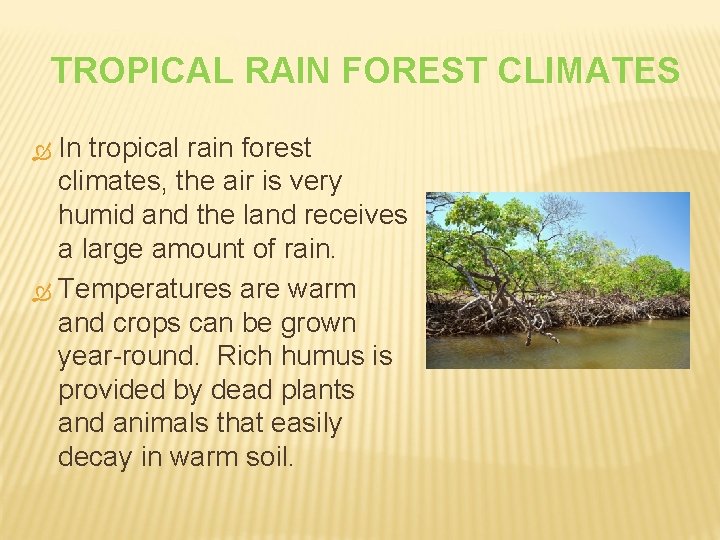 TROPICAL RAIN FOREST CLIMATES

In tropical rain forest climates, the air is very humid and the land receives a large amount of rain.

Temperatures are warm and crops can be grown year-round. Rich humus is provided by dead plants and animals that easily decay in warm soil.